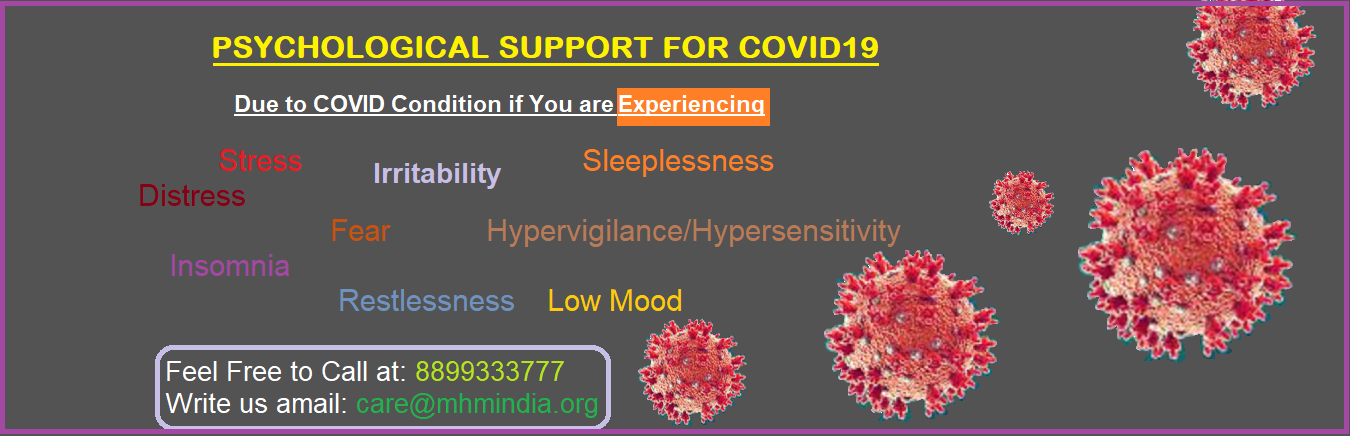 PSYCHOLOGICAL SUPPORT FOR COVID19

Due to COVID Condition if You are Experiencing

Stress
Irritability
Sleeplessness
Distress
Fear
Hypervigilance/Hypersensitivity
Insomnia
Restlessness
Low Mood

Feel Free to Call at: 8899333777
Write us amail: care@mhmindia.org